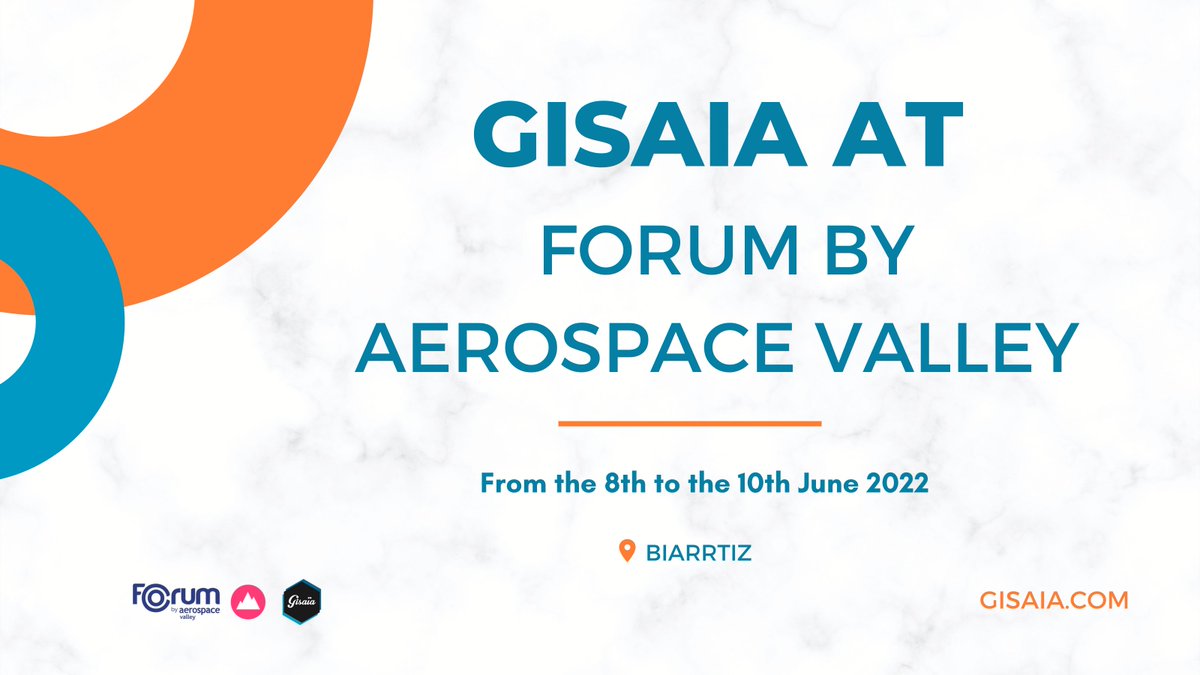 GISAIA AT
FORUM BY
AEROSPACE VALLEY

From the 8th to the 10th June 2022

BIARRTIZ

Forum by aerospace valley

Gisaïa

GISAIA.COM